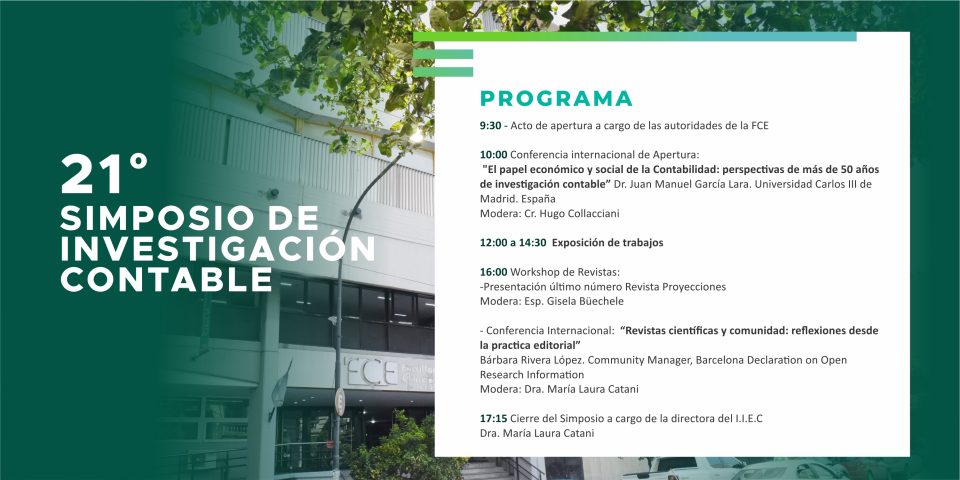 21°
SIMPOSIO DE INVESTIGACIÓN CONTABLE

FCE

PROGRAMA

9:30 - Acto de apertura a cargo de las autoridades de la FCE

10:00 Conferencia internacional de Apertura:
"El papel económico y social de la Contabilidad: perspectivas de más de 50 años de investigación contable" Dr. Juan Manuel García Lara. Universidad Carlos III de Madrid. España
Modera: Cr. Hugo Collacciani

12:00 a 14:30 Exposición de trabajos

16:00 Workshop de Revistas:
-Presentación último número Revista Proyecciones
Modera: Esp. Gisela Büechele

- Conferencia Internacional: "Revistas científicas y comunidad: reflexiones desde la practica editorial"
Bárbara Rivera López. Community Manager, Barcelona Declaration on Open Research Information
Modera: Dra. María Laura Catani

17:15 Cierre del Simposio a cargo de la directora del I.I.E.C
Dra. María Laura Catani